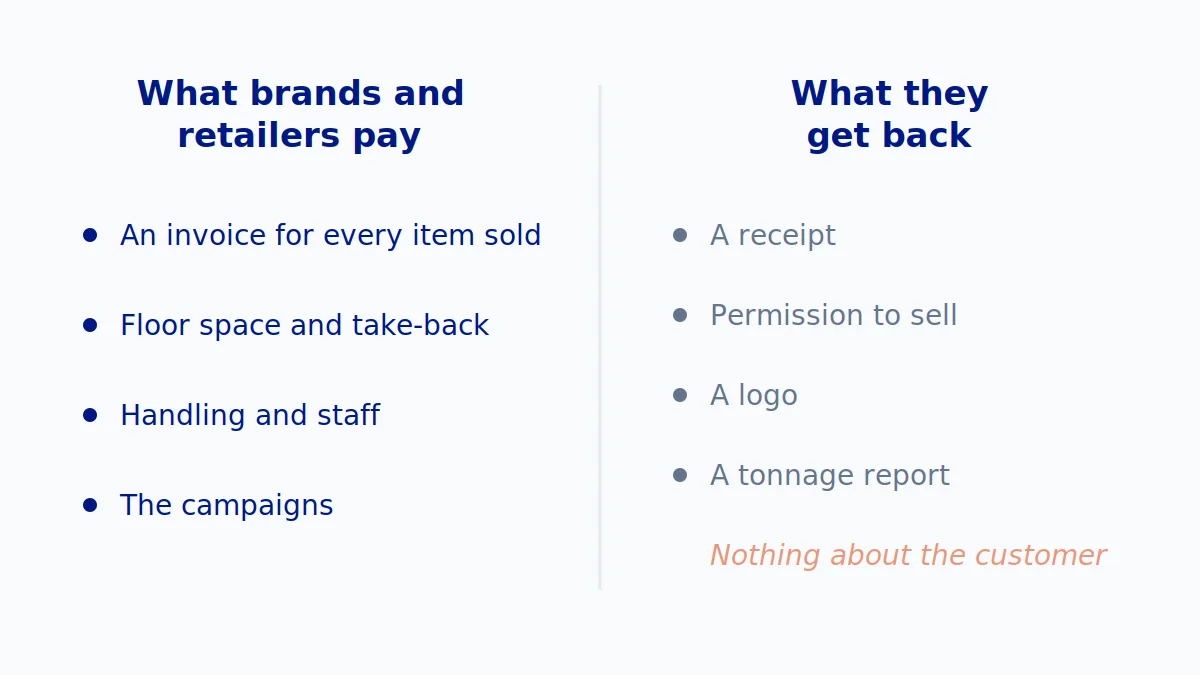 What brands and retailers pay

- An invoice for every item sold
- Floor space and take-back
- Handling and staff
- The campaigns

What they get back

- A receipt
- Permission to sell
- A logo
- A tonnage report

Nothing about the customer